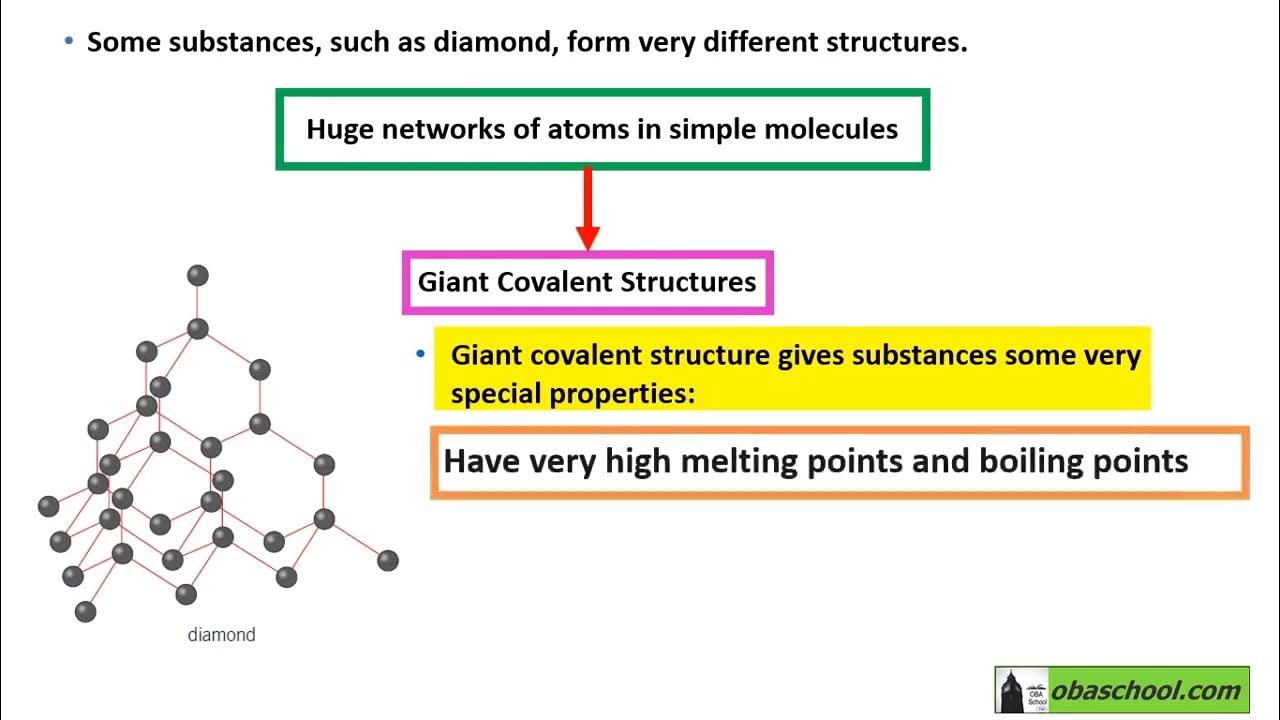 • Some substances, such as diamond, form very different structures.

Huge networks of atoms in simple molecules

Giant Covalent Structures

• Giant covalent structure gives substances some very special properties:

Have very high melting points and boiling points

diamond

OBA School

obaschool.com